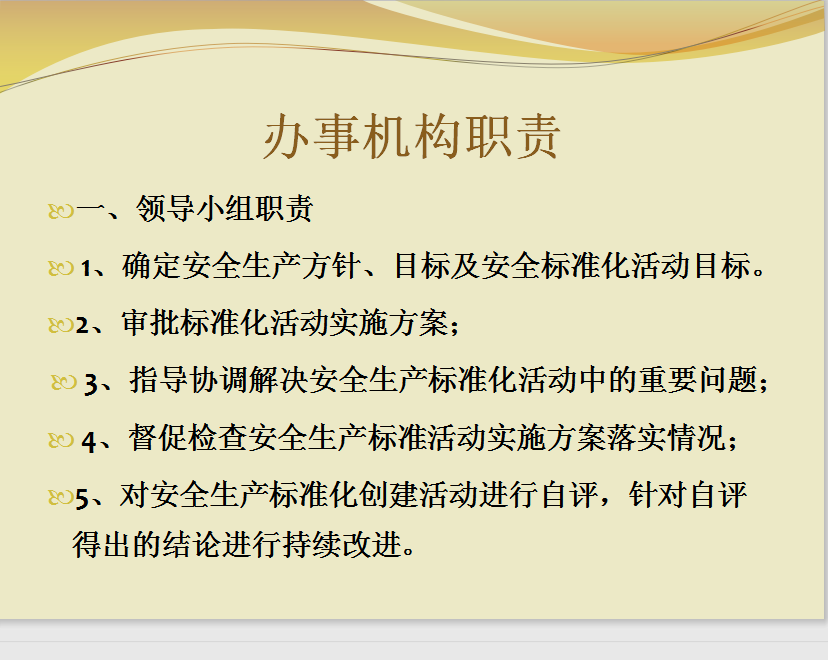 办事机构职责

一、领导小组职责

1、确定安全生产方针、目标及安全标准化活动目标。

2、审批标准化活动实施方案；

3、指导协调解决安全生产标准化活动中的重要问题；

4、督促检查安全生产标准活动实施方案落实情况；

5、对安全生产标准化创建活动进行自评，针对自评得出的结论进行持续改进。